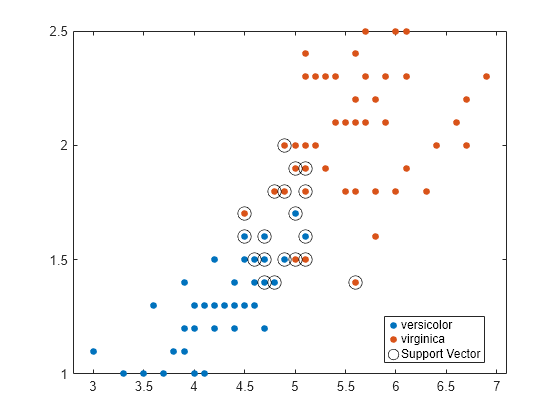 2.5
2
1.5
1
3
3.5
4
4.5
5
5.5
6
6.5
7
versicolor
virginica
Support Vector